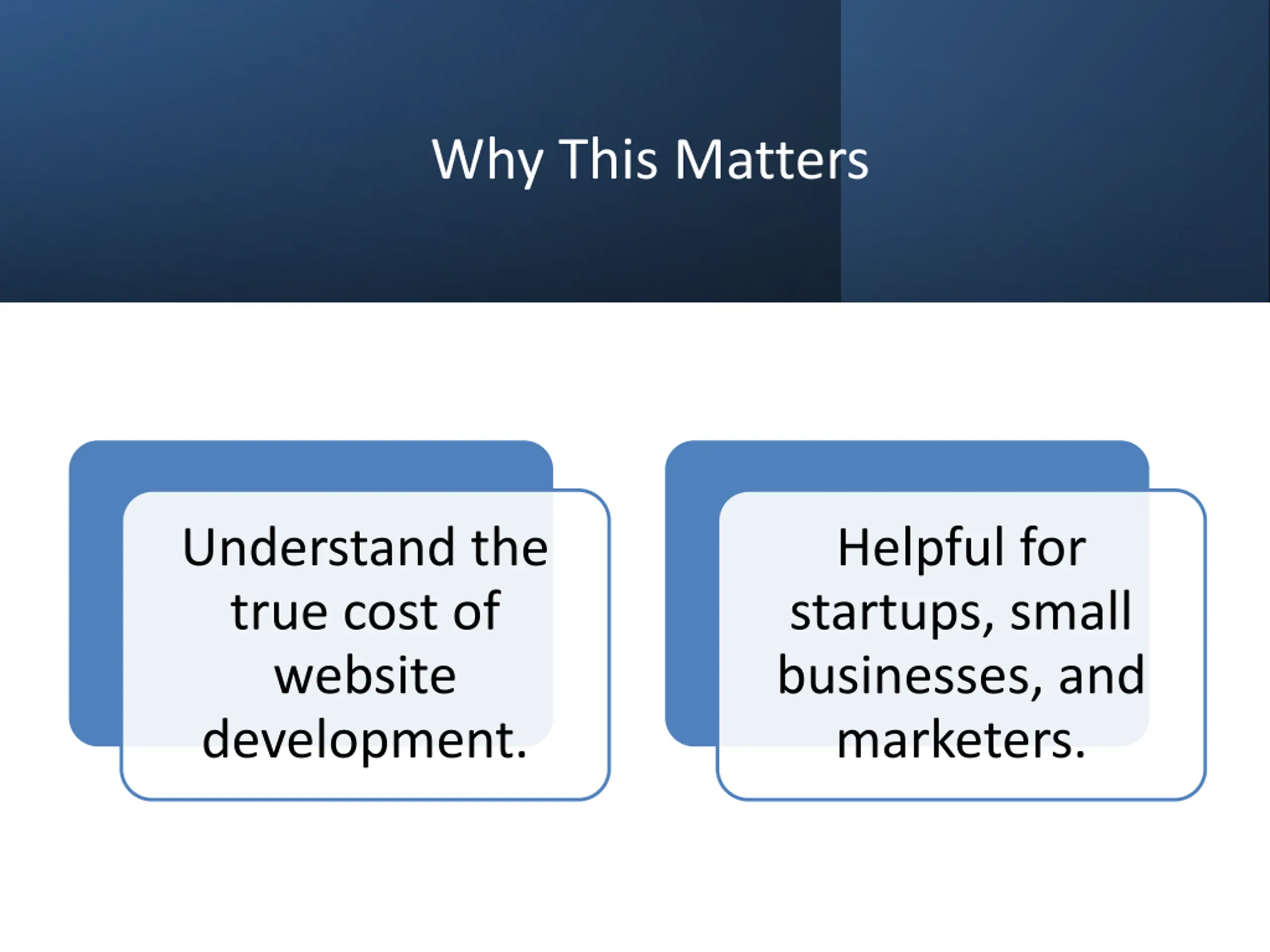 Why This Matters

Understand the true cost of website development.

Helpful for startups, small businesses, and marketers.